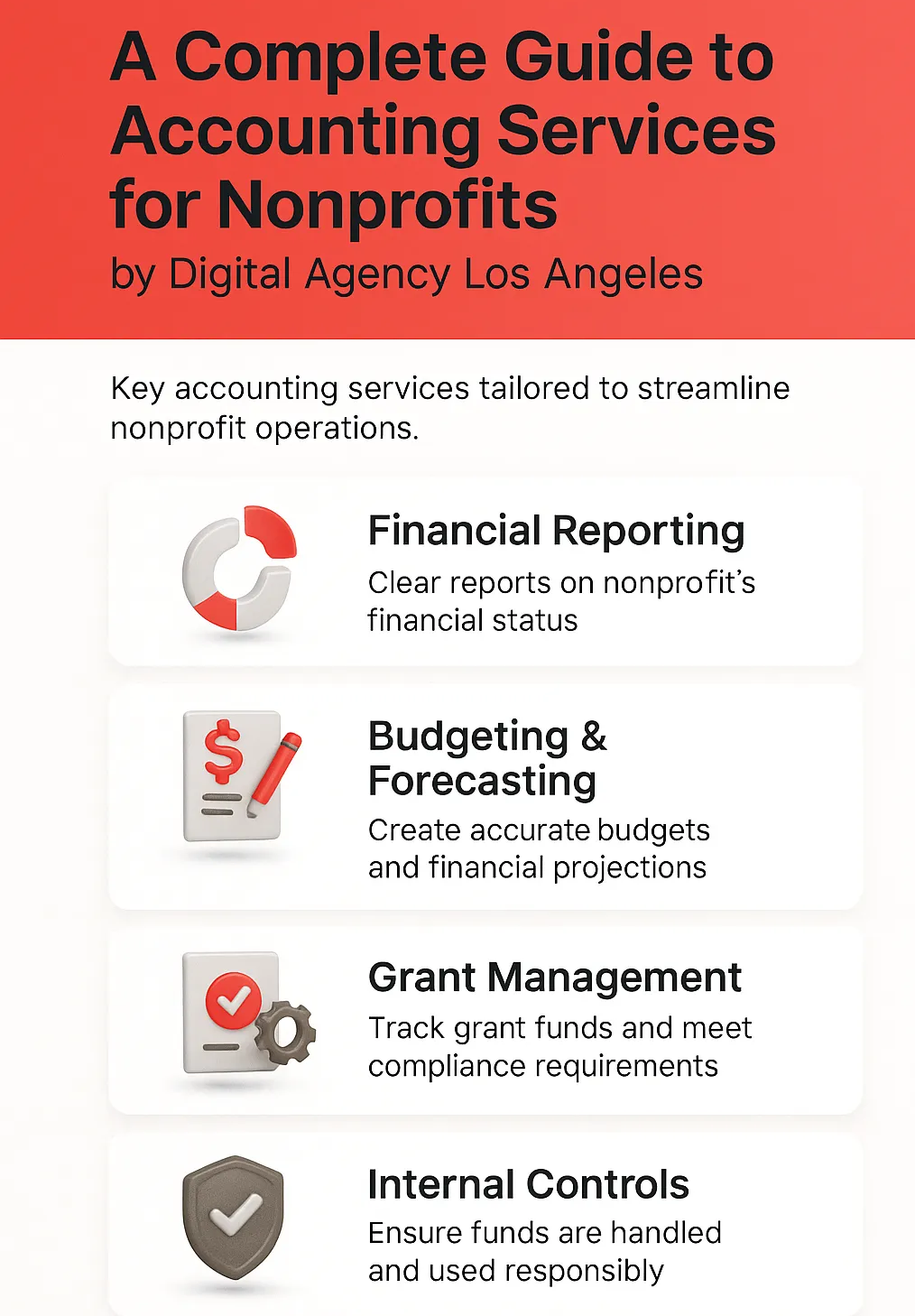 A Complete Guide to Accounting Services for Nonprofits
by Digital Agency Los Angeles

Key accounting services tailored to streamline nonprofit operations.

Financial Reporting
Clear reports on nonprofit's financial status

$

Budgeting & Forecasting
Create accurate budgets and financial projections

Grant Management
Track grant funds and meet compliance requirements

Internal Controls
Ensure funds are handled and used responsibly